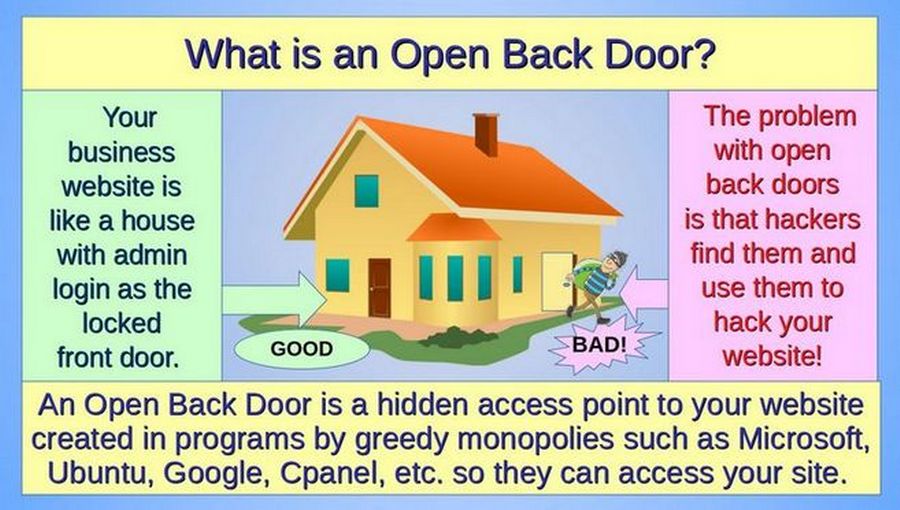 What is an Open Back Door?

Your business website is like a house with admin login as the locked front door.

GOOD

BAD!

The problem with open back doors is that hackers find them and use them to hack your website!

An Open Back Door is a hidden access point to your website created in programs by greedy monopolies such as Microsoft, Ubuntu, Google, Cpanel, etc. so they can access your site.